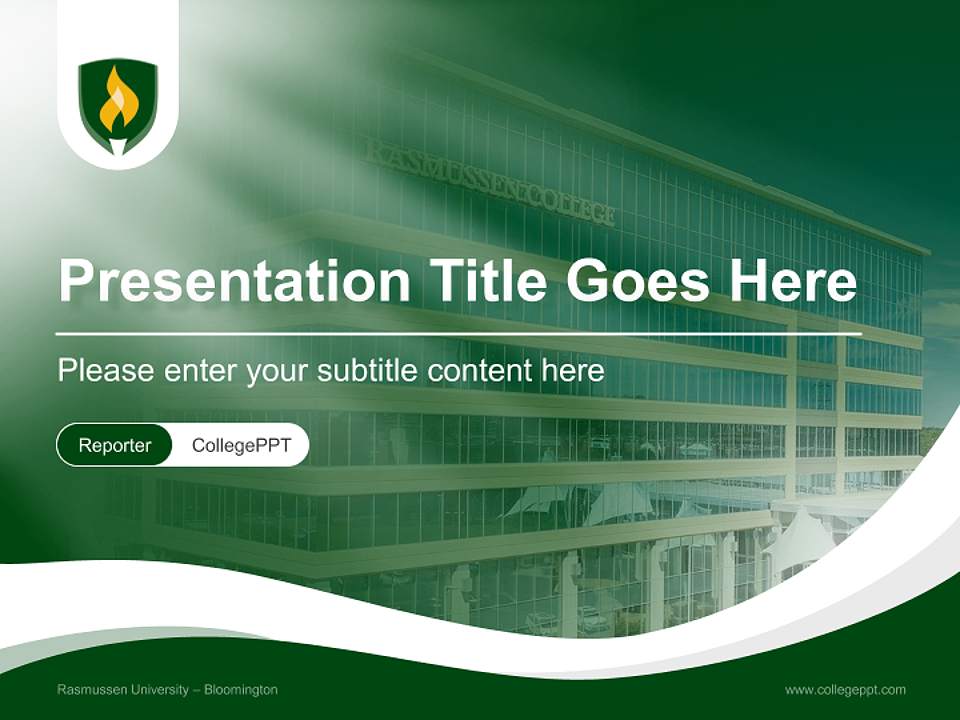 RASMUSSEN COLLEGE

Presentation Title Goes Here

Please enter your subtitle content here

Reporter CollegePPT

Rasmussen University – Bloomington

www.collegeppt.com